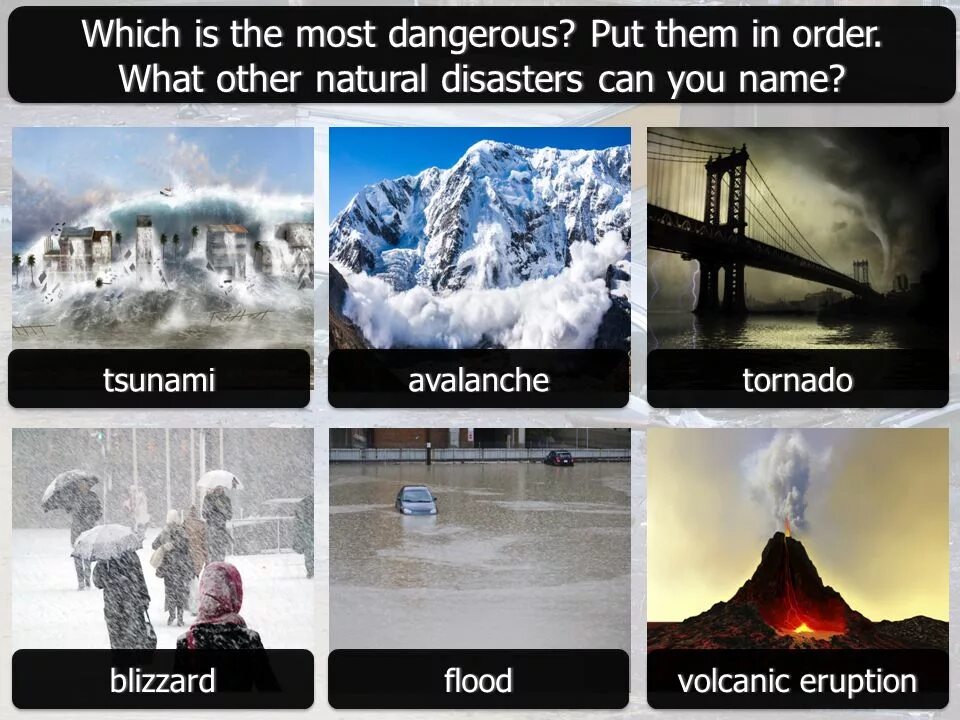 Which is the most dangerous? Put them in order.
What other natural disasters can you name?

tsunami

avalanche

tornado

blizzard

flood

volcanic eruption